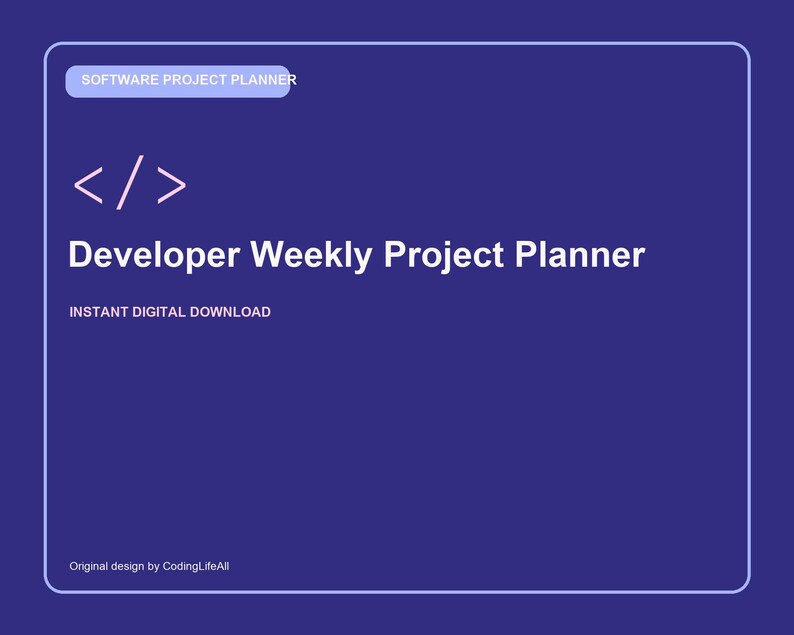 SOFTWARE PROJECT PLANNER

</>

Developer Weekly Project Planner

INSTANT DIGITAL DOWNLOAD

Original design by CodingLifeAll